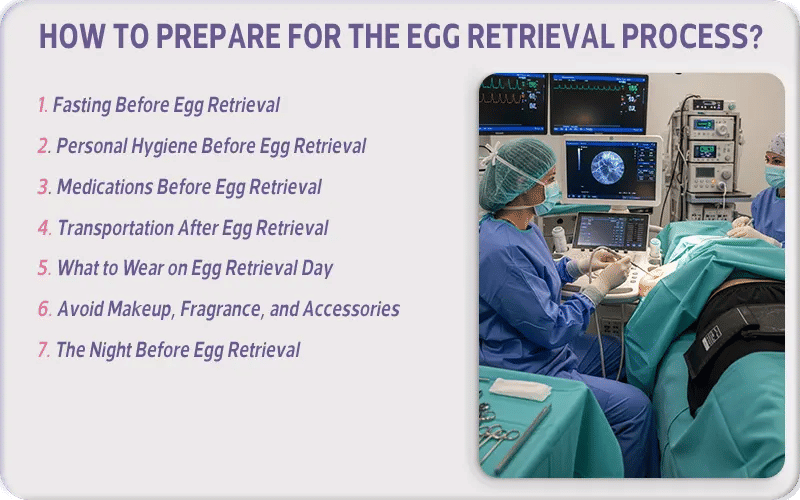 HOW TO PREPARE FOR THE EGG RETRIEVAL PROCESS?

1. Fasting Before Egg Retrieval

2. Personal Hygiene Before Egg Retrieval

3. Medications Before Egg Retrieval

4. Transportation After Egg Retrieval

5. What to Wear on Egg Retrieval Day

6. Avoid Makeup, Fragrance, and Accessories

7. The Night Before Egg Retrieval